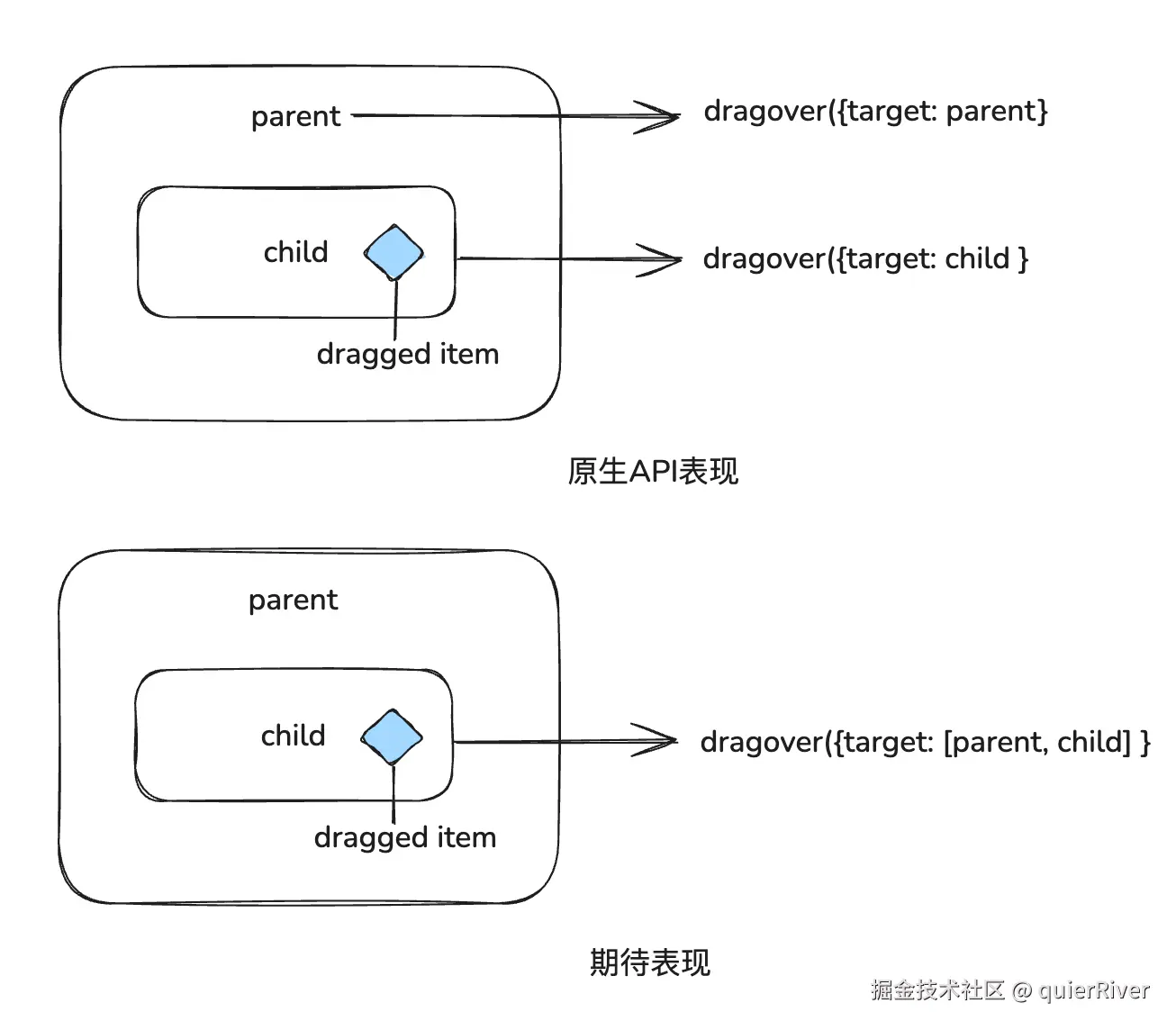 parent

dragover({target: parent}

child

dragover({target: child }

dragged item

原生API表现

parent

child

dragover({target: [parent, child] }

dragged item

期待表现

掘金技术社区 @ quierRiver